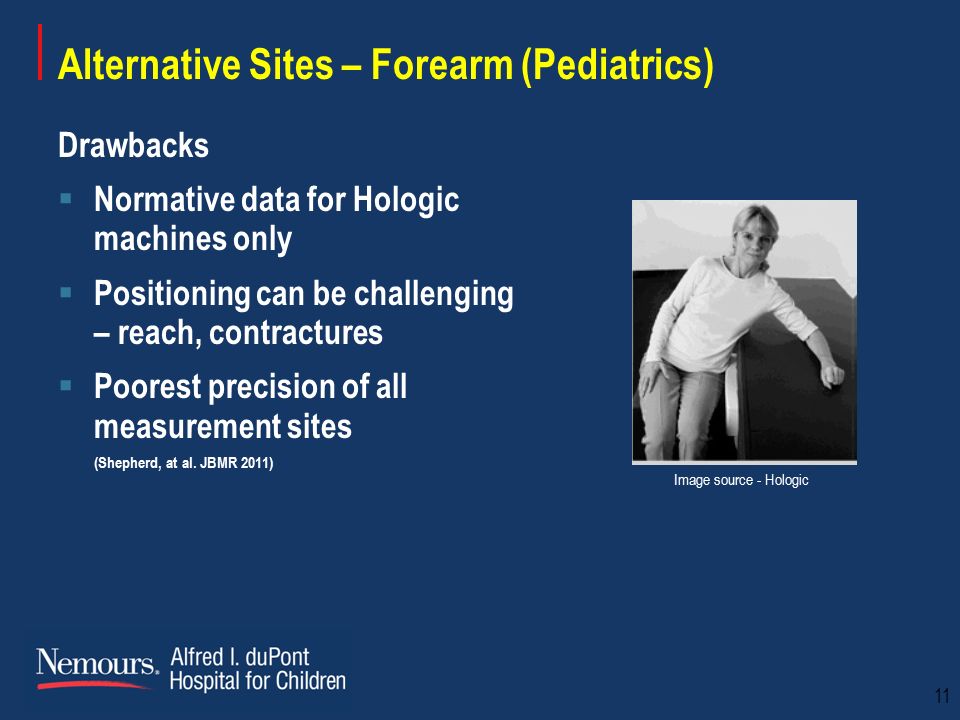 Alternative Sites – Forearm (Pediatrics)

Drawbacks

▪ Normative data for Hologic machines only

▪ Positioning can be challenging – reach, contractures

▪ Poorest precision of all measurement sites

(Shepherd, at al. JBMR 2011)

Image source - Hologic

Nemours. Alfred I. duPont Hospital for Children

11